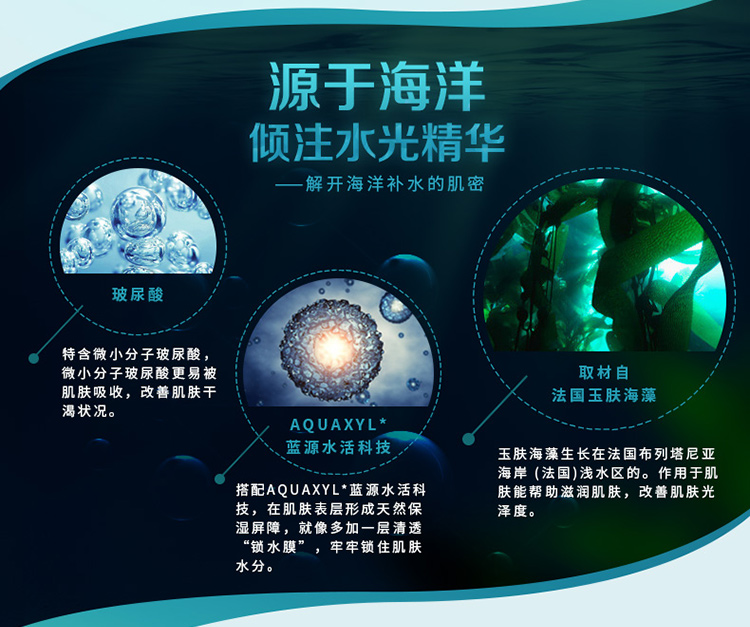 源于海洋
倾注水光精华
——解开海洋补水的肌密

玻尿酸

特含微小分子玻尿酸，微小分子玻尿酸更易被肌肤吸收，改善肌肤干渴状况。

AQUAXYL*
蓝源水活科技

搭配AQUAXYL*蓝源水活科技，在肌肤表层形成天然保湿屏障，就像多加一层清透“锁水膜”，牢牢锁住肌肤水分。

取材自
法国玉肤海藻

玉肤海藻生长在法国布列塔尼亚海岸（法国）浅水区的。作用于肌肤能帮助滋润肌肤，改善肌肤光泽度。